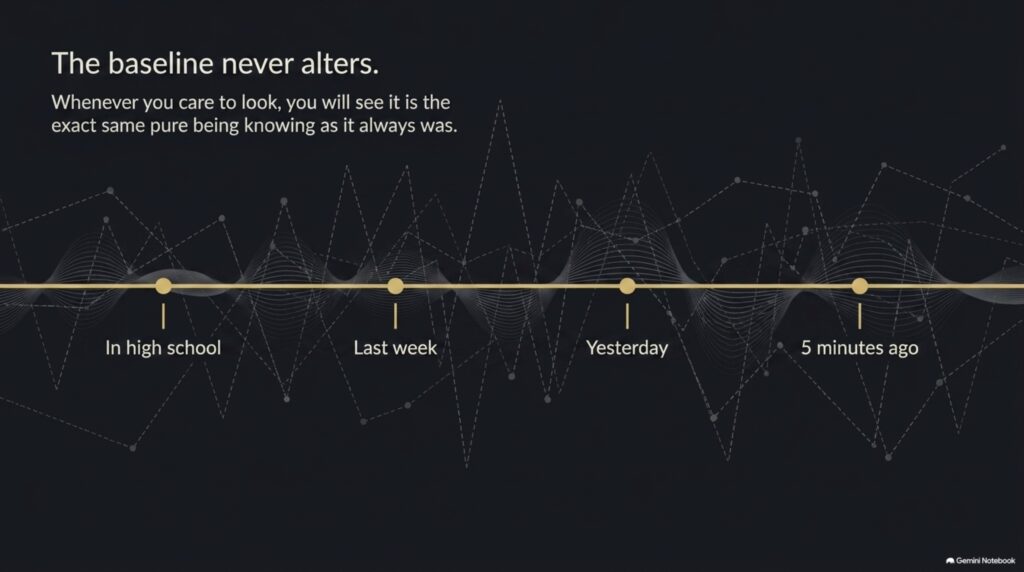 The baseline never alters.

Whenever you care to look, you will see it is the exact same pure being knowing as it always was.

In high school

Last week

Yesterday

5 minutes ago

Gemini Notebook